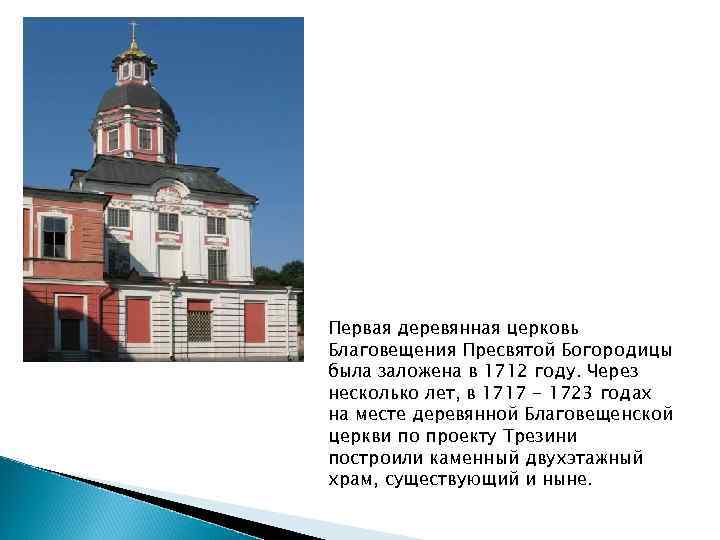 Первая деревянная церковь Благовещения Пресвятой Богородицы была заложена в 1712 году. Через несколько лет, в 1717 - 1723 годах на месте деревянной Благовещенской церкви по проекту Трезини построили каменный двухэтажный храм, существующий и ныне.